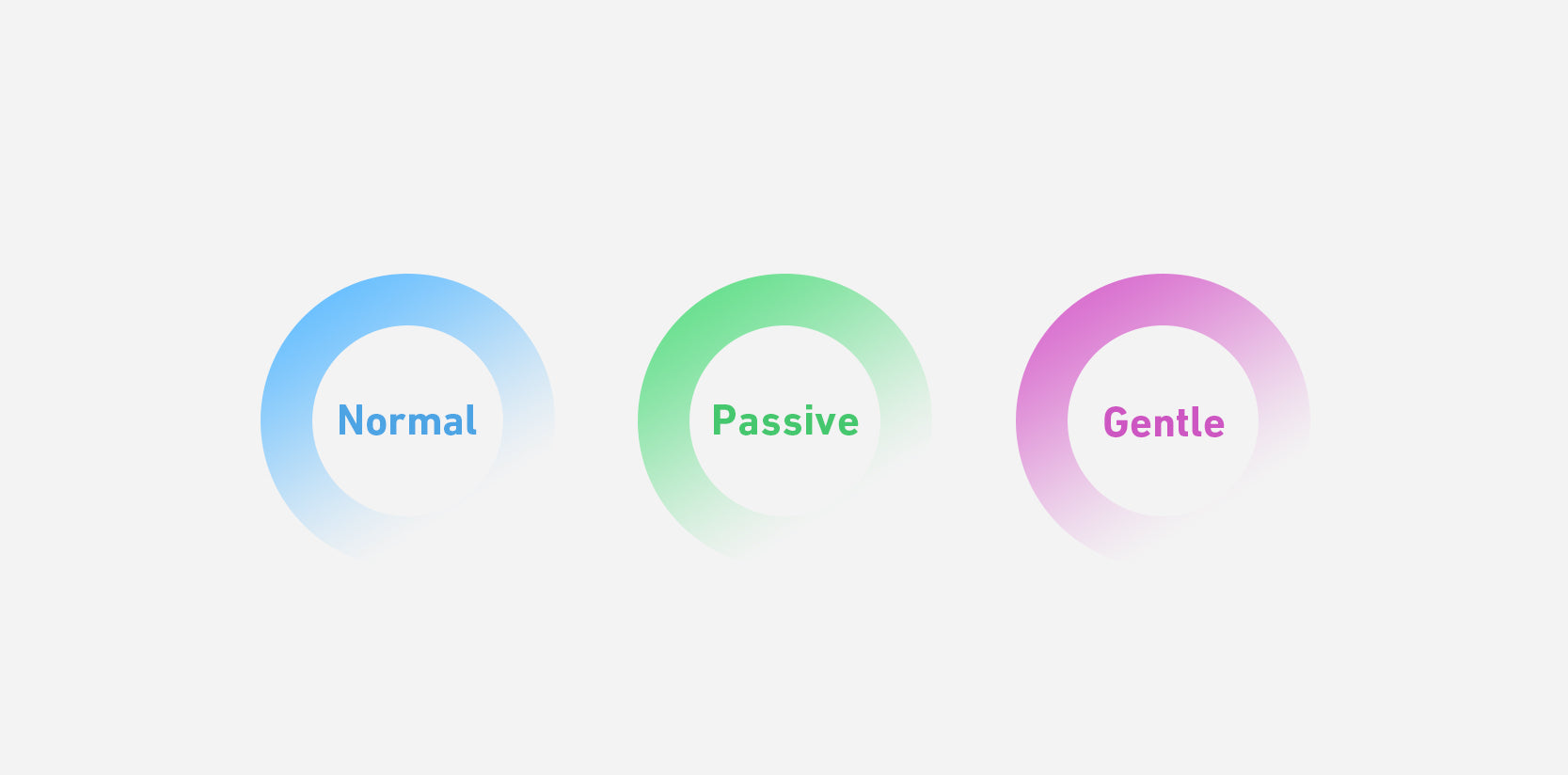 Normal

Passive

Gentle